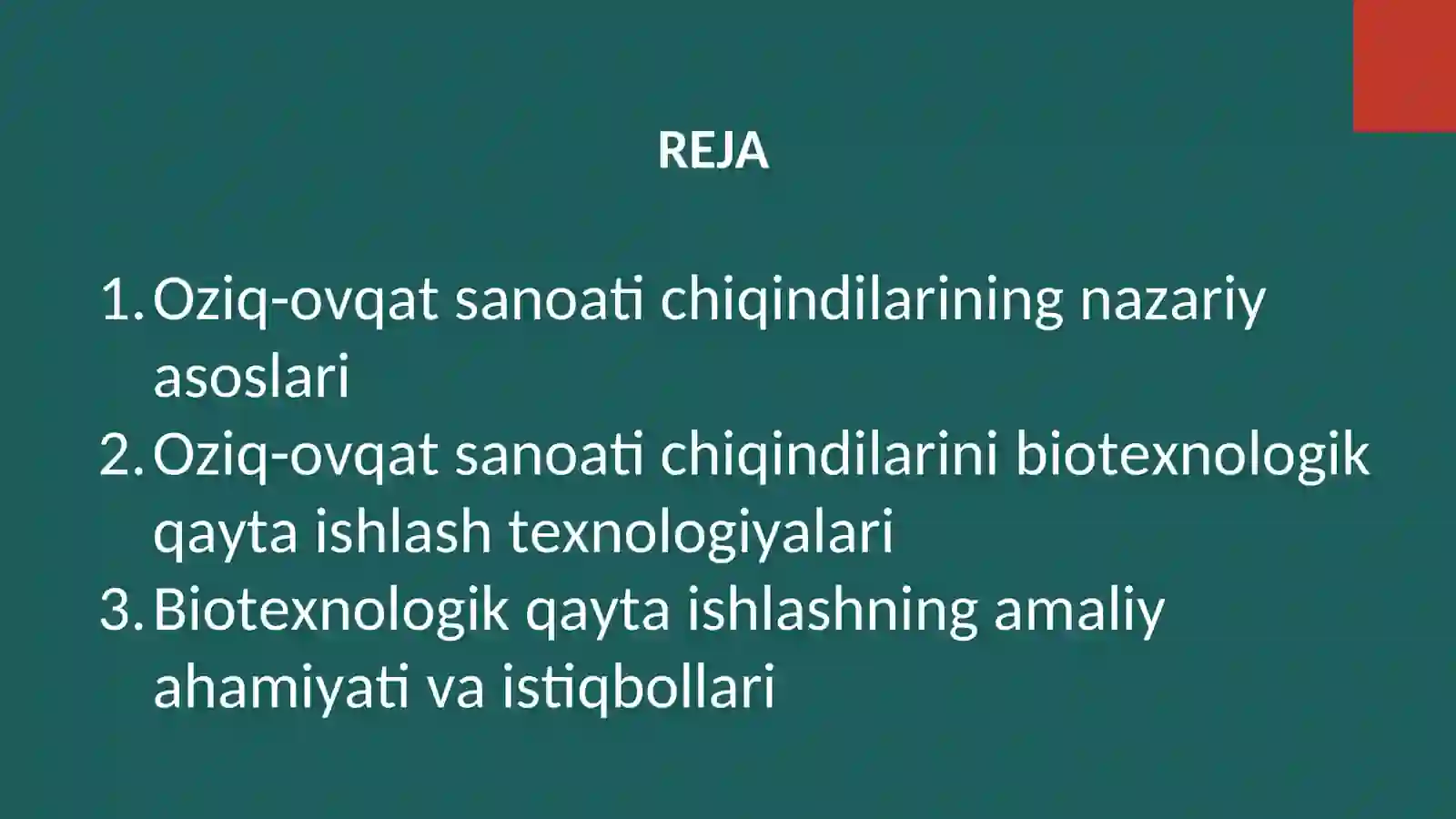 REJA

1. Oziq-ovqat sanoati chiqindilarining nazariy asoslari
2. Oziq-ovqat sanoati chiqindilarini biotexnologik qayta ishlash texnologiyalari
3. Biotexnologik qayta ishlashning amaliy ahamiyati va istiqbollari